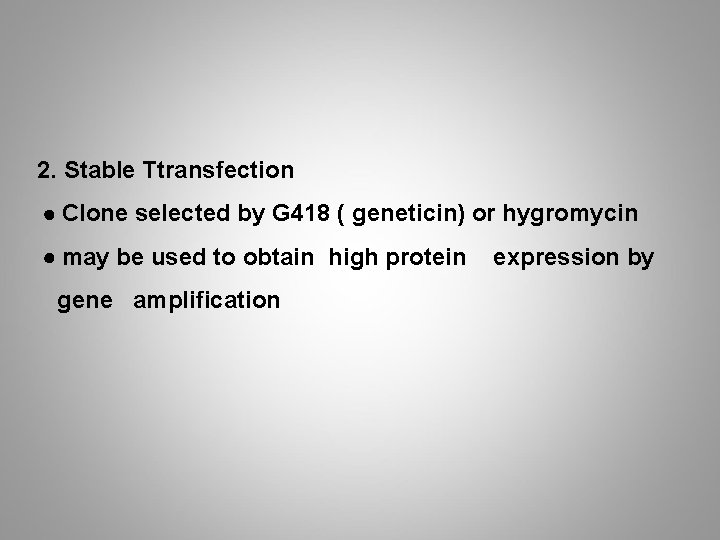 2. Stable Ttransfection

● Clone selected by G418 ( geneticin) or hygromycin

● may be used to obtain high protein expression by gene amplification